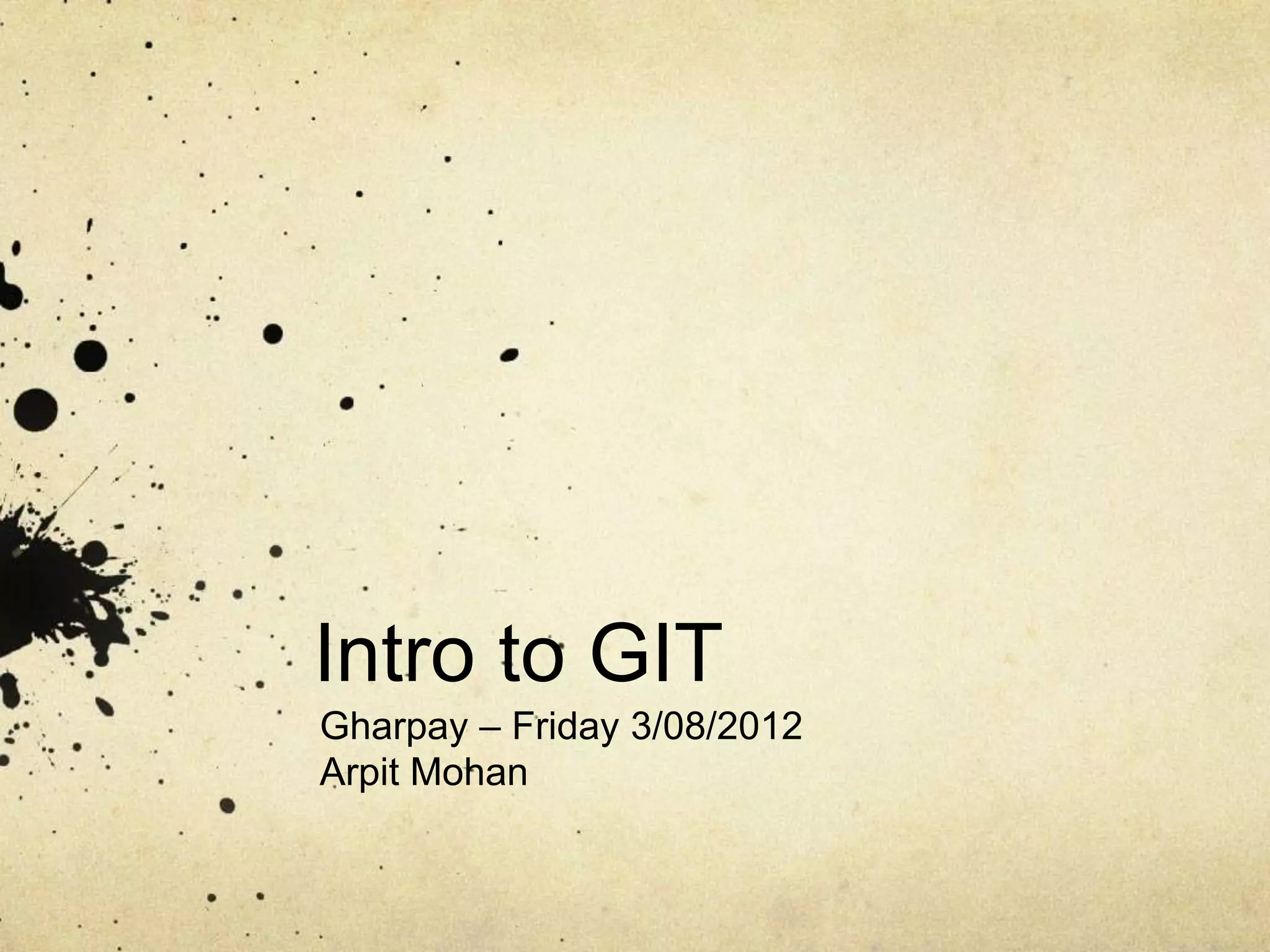 Intro to GIT

Gharpay – Friday 3/08/2012
Arpit Mohan